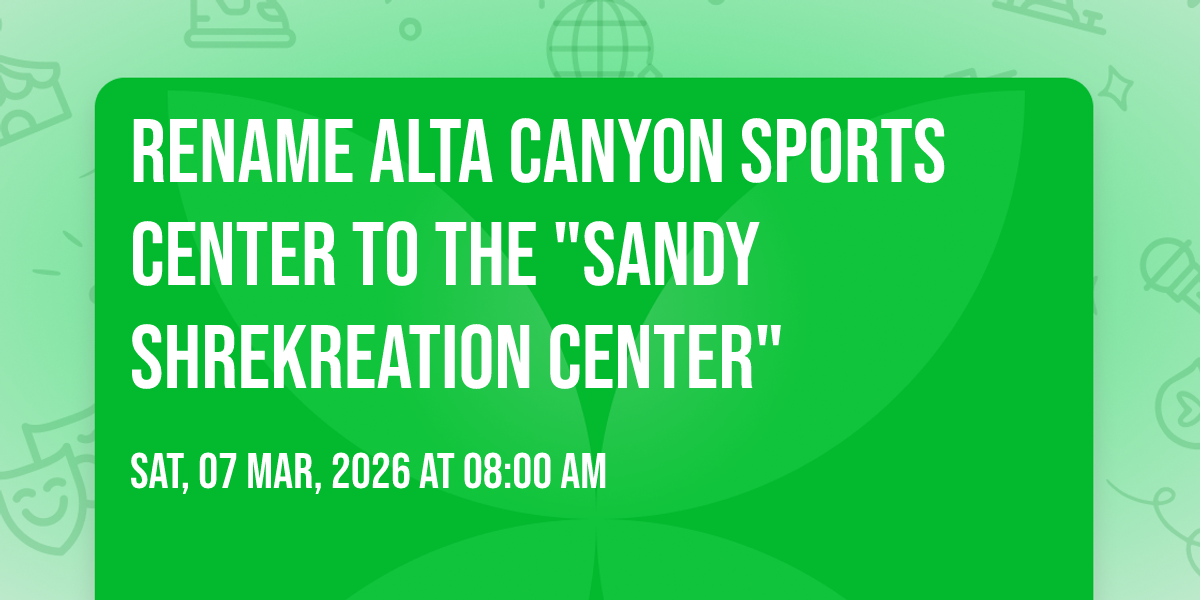 RENAME ALTA CANYON SPORTS CENTER TO THE "SANDY SHREKREATION CENTER"

SAT, 07 MAR, 2026 AT 08:00 AM